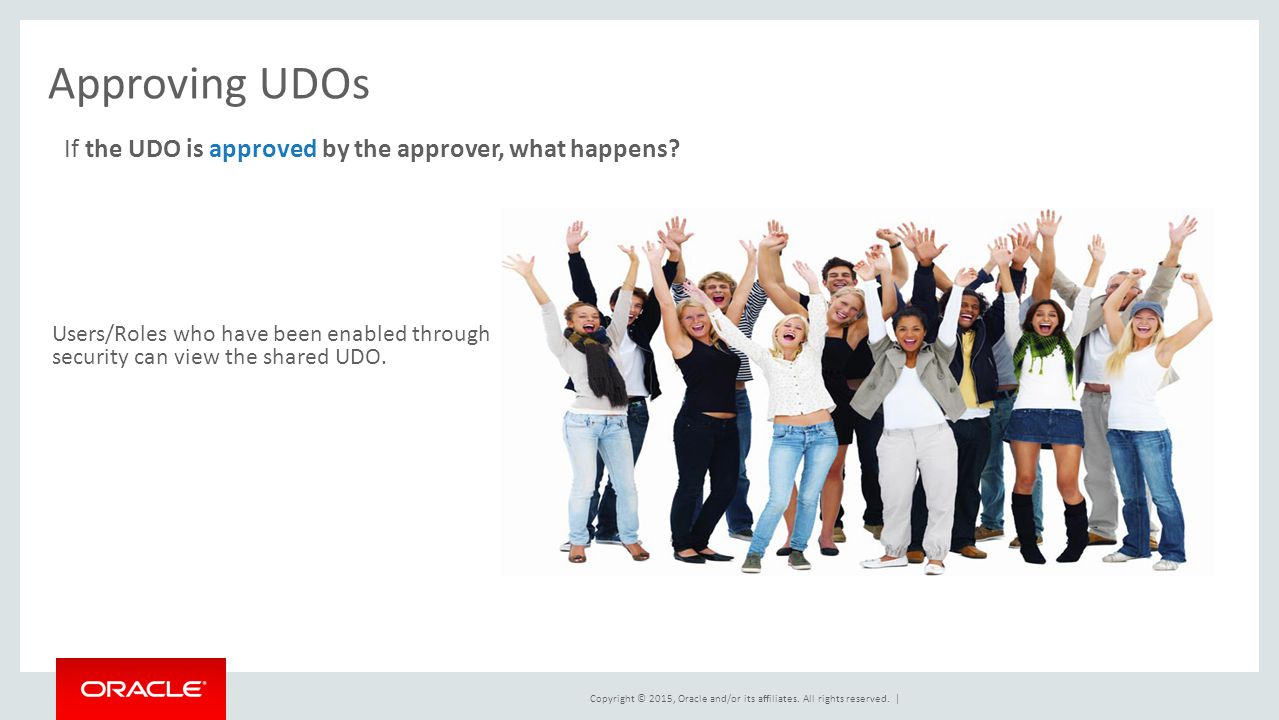 Approving UDOs

If the UDO is approved by the approver, what happens?

Users/Roles who have been enabled through security can view the shared UDO.

ORACLE®

Copyright © 2015, Oracle and/or its affiliates. All rights reserved. |